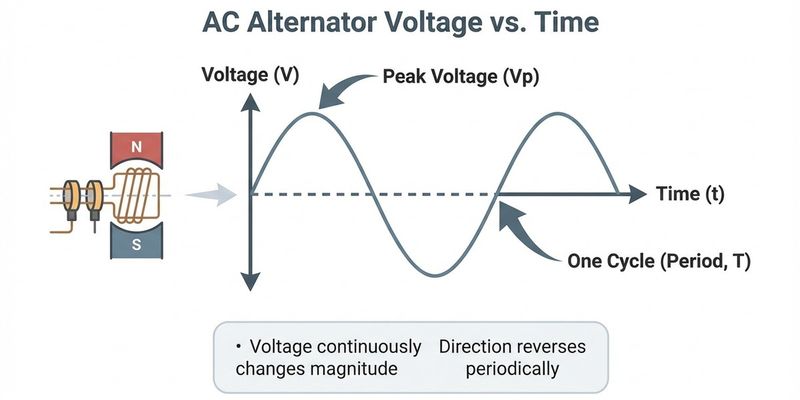 AC Alternator Voltage vs. Time

Voltage (V)

Peak Voltage (Vp)

N

S

Time (t)

One Cycle (Period, T)

• Voltage continuously changes magnitude

Direction reverses periodically